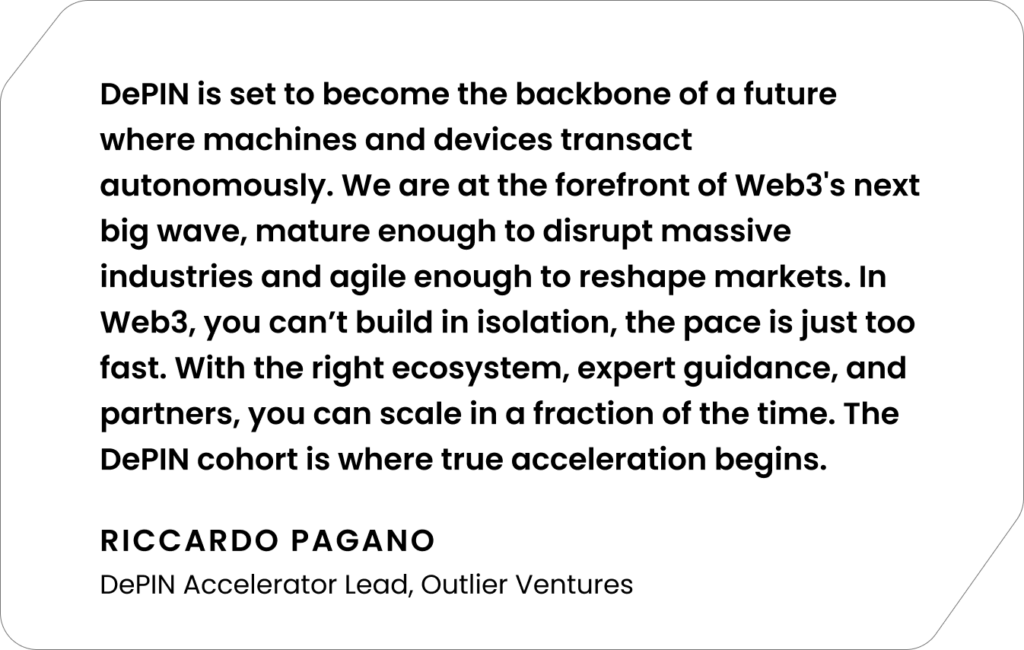 DePIN is set to become the backbone of a future where machines and devices transact autonomously. We are at the forefront of Web3's next big wave, mature enough to disrupt massive industries and agile enough to reshape markets. In Web3, you can’t build in isolation, the pace is just too fast. With the right ecosystem, expert guidance, and partners, you can scale in a fraction of the time. The DePIN cohort is where true acceleration begins.

RICCARDO PAGANO

DePIN Accelerator Lead, Outlier Ventures